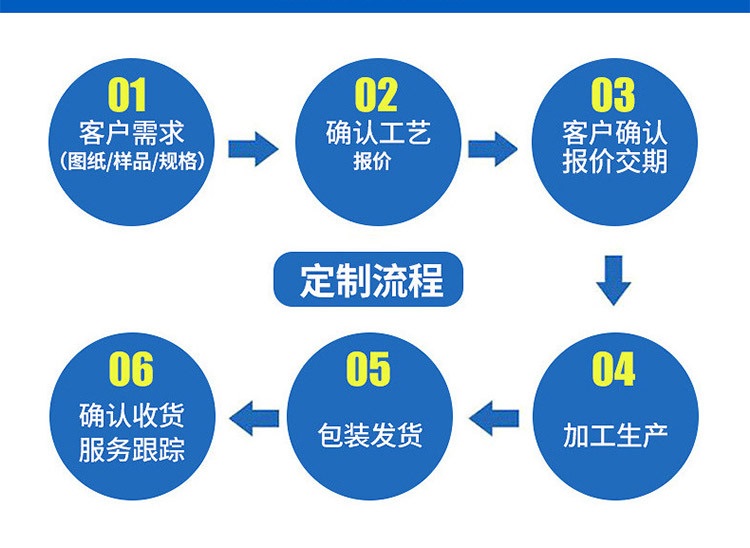 01
客户需求
(图纸/样品/规格)

02
确认工艺
报价

03
客户确认
报价交期

定制流程

04
加工生产

05
包装发货

06
确认收货
服务跟踪